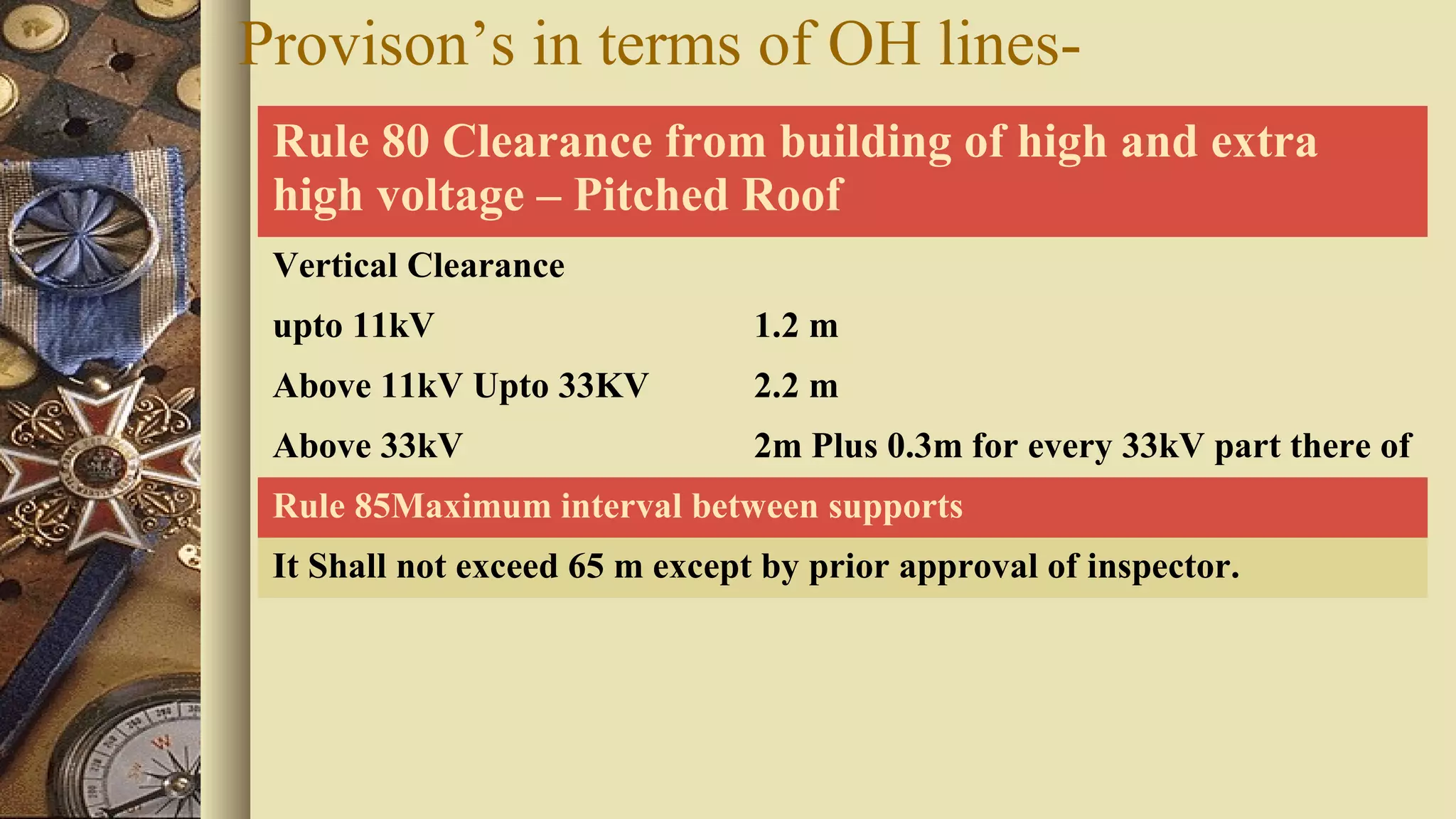 Provison’s in terms of OH lines-

| Rule 80 Clearance from building of high and extra high voltage – Pitched Roof | |
|---|---|
| Vertical Clearance | |
| upto 11kV | 1.2 m |
| Above 11kV Upto 33KV | 2.2 m |
| Above 33kV | 2m Plus 0.3m for every 33kV part there of |
| Rule 85Maximum interval between supports | |
| It Shall not exceed 65 m except by prior approval of inspector. | |